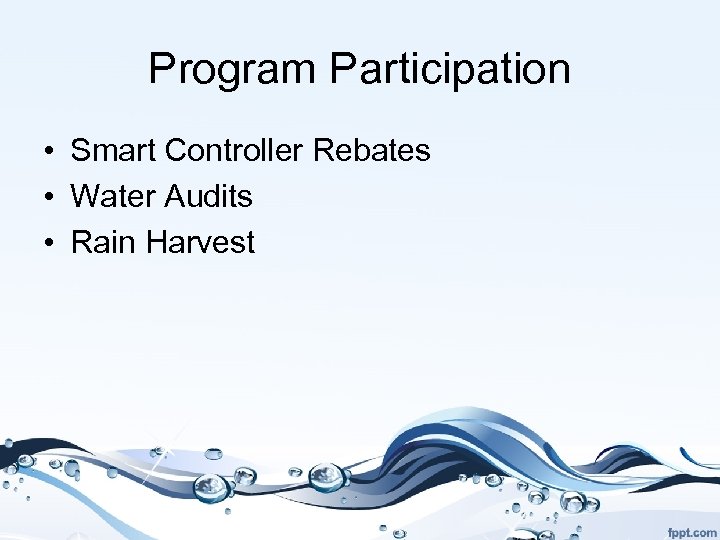 Program Participation

• Smart Controller Rebates
• Water Audits
• Rain Harvest

fppt.com